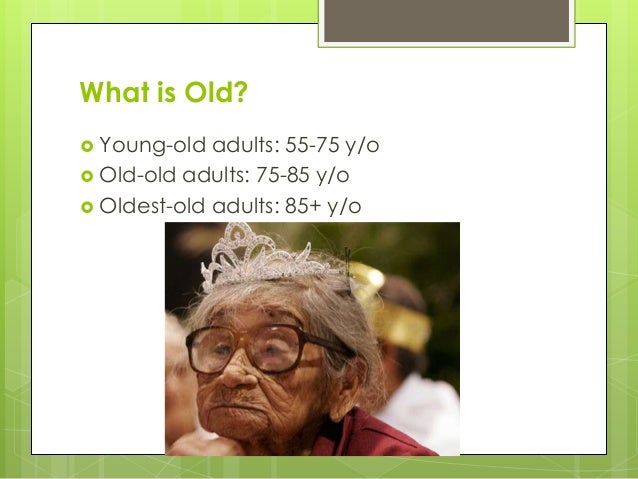 What is Old?

Young-old adults: 55-75 y/o
Old-old adults: 75-85 y/o
Oldest-old adults: 85+ y/o